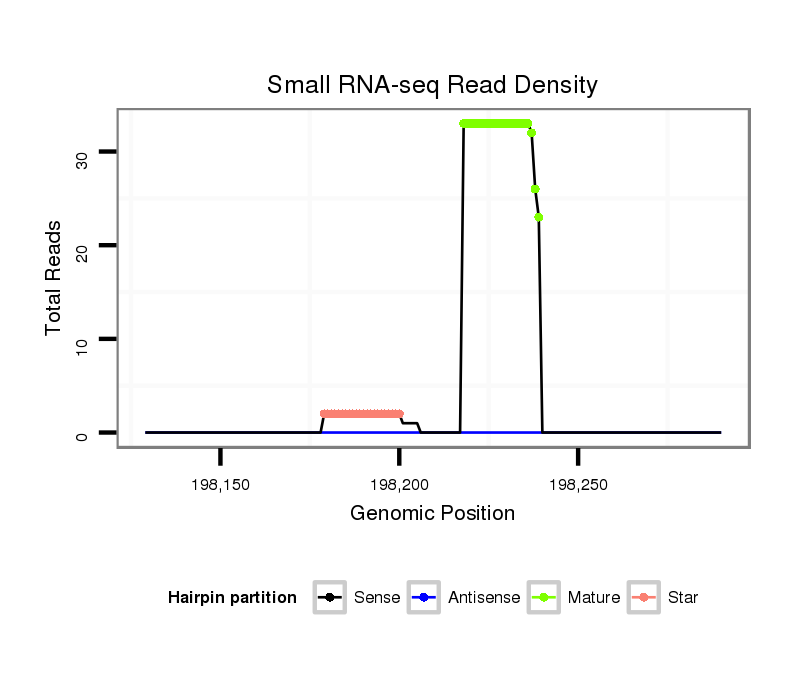 Small RNA-seq Read Density

Total Reads

30
20
10
0

198,150
198,200
198,250

Genomic Position

Hairpin partition
Sense
Antisense
Mature
Star